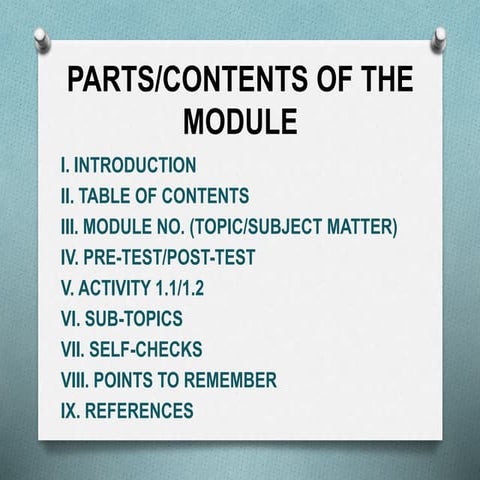 PARTS/CONTENTS OF THE MODULE

I. INTRODUCTION
II. TABLE OF CONTENTS
III. MODULE NO. (TOPIC/SUBJECT MATTER)
IV. PRE-TEST/POST-TEST
V. ACTIVITY 1.1/1.2
VI. SUB-TOPICS
VII. SELF-CHECKS
VIII. POINTS TO REMEMBER
IX. REFERENCES